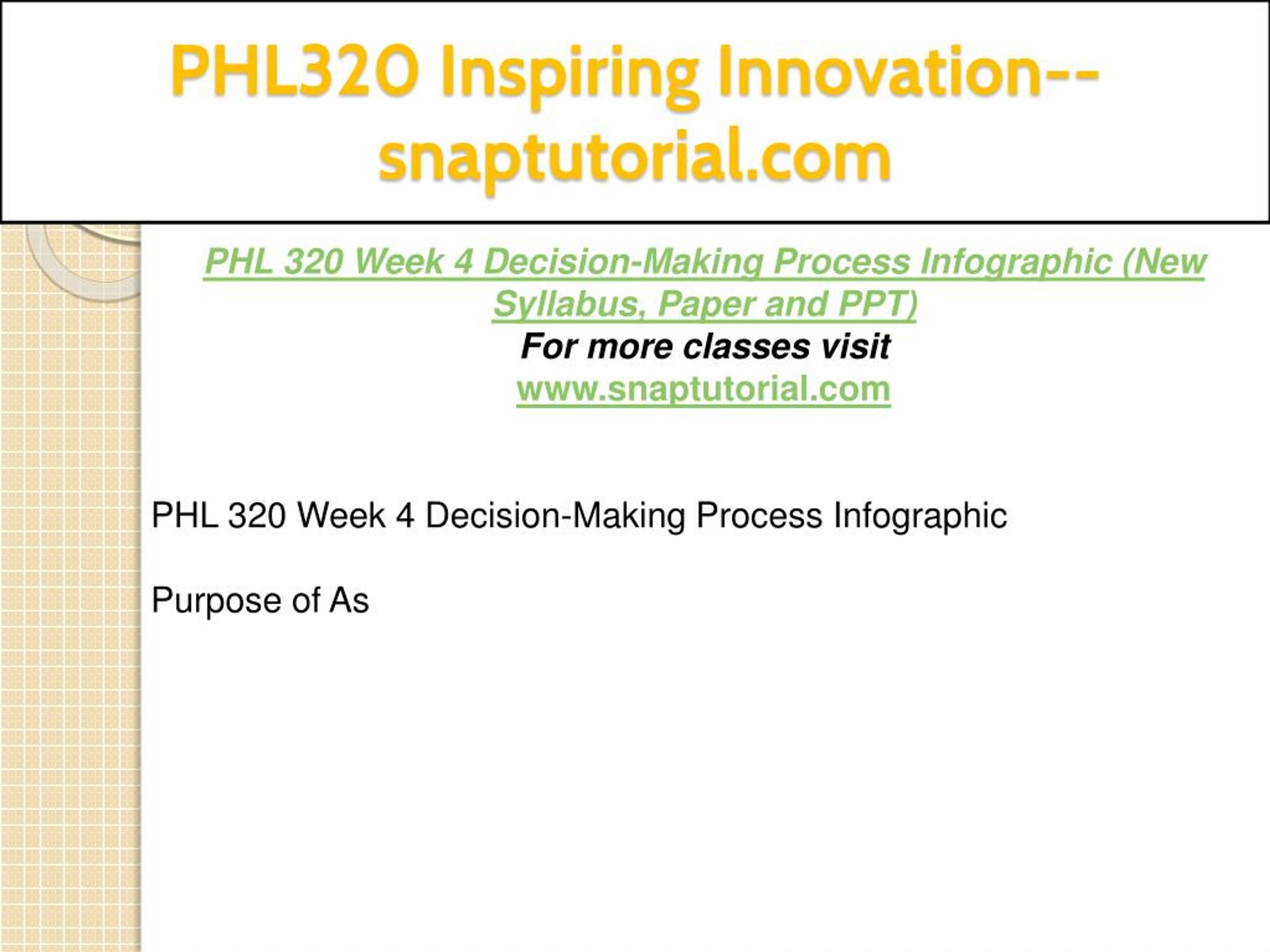 PHL320 Inspiring Innovation--snaptutorial.com

PHL 320 Week 4 Decision-Making Process Infographic (New Syllabus, Paper and PPT)
For more classes visit
www.snaptutorial.com

PHL 320 Week 4 Decision-Making Process Infographic

Purpose of As